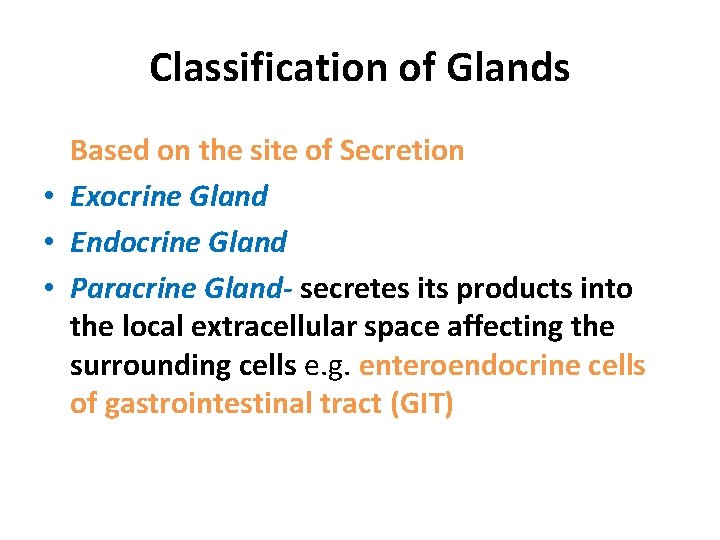 Classification of Glands

Based on the site of Secretion

• Exocrine Gland
• Endocrine Gland
• Paracrine Gland- secretes its products into the local extracellular space affecting the surrounding cells e.g. enteroendocrine cells of gastrointestinal tract (GIT)